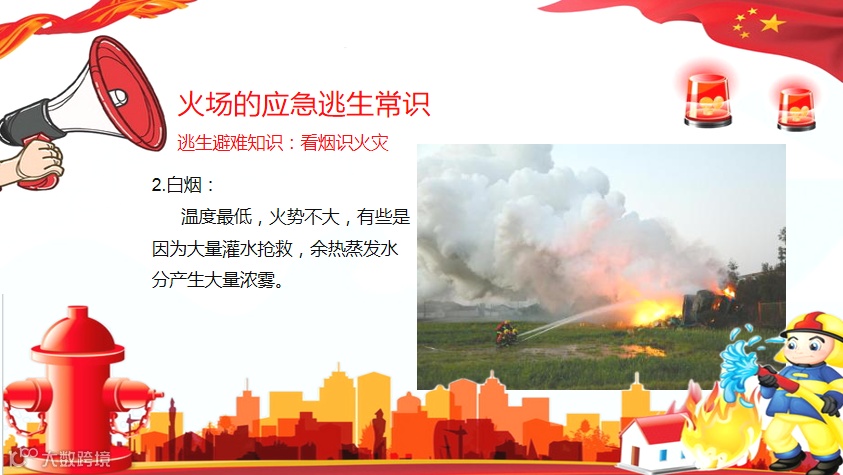 火场的应急逃生常识

逃生避难知识：看烟识火灾

2.白烟：

温度最低，火势不大，有些是因为大量灌水抢救，余热蒸发水分产生大量浓雾。

大数跨境